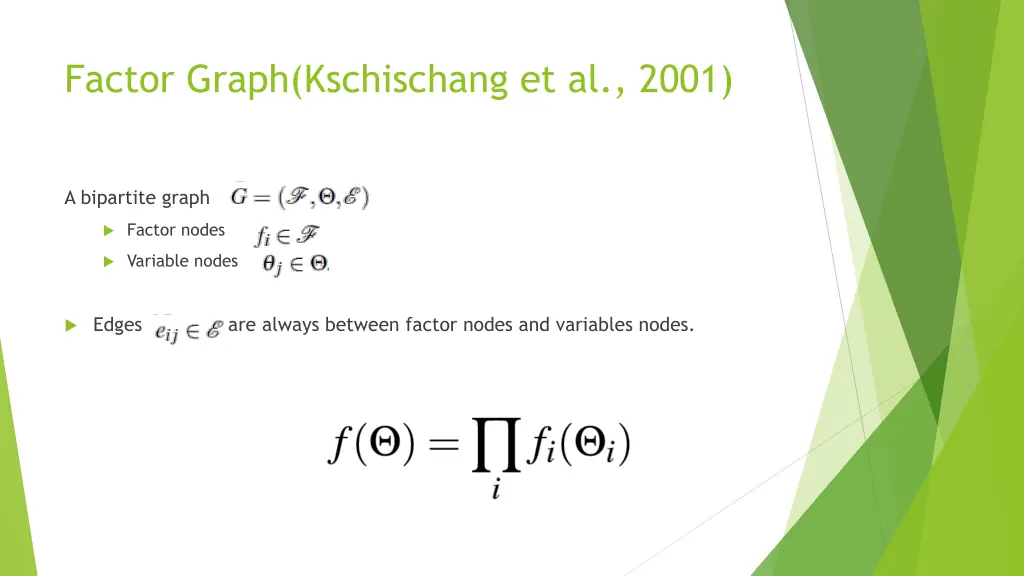 Factor Graph(Kschischang et al., 2001)

A bipartite graph $G = (\mathscr{F}, \Theta, \mathscr{E})$

Factor nodes $f_i \in \mathscr{F}$

Variable nodes $\theta_j \in \Theta$.

Edges $e_{ij} \in \mathscr{E}$ are always between factor nodes and variables nodes.

$f(\Theta) = \prod_i f_i(\Theta_i)$